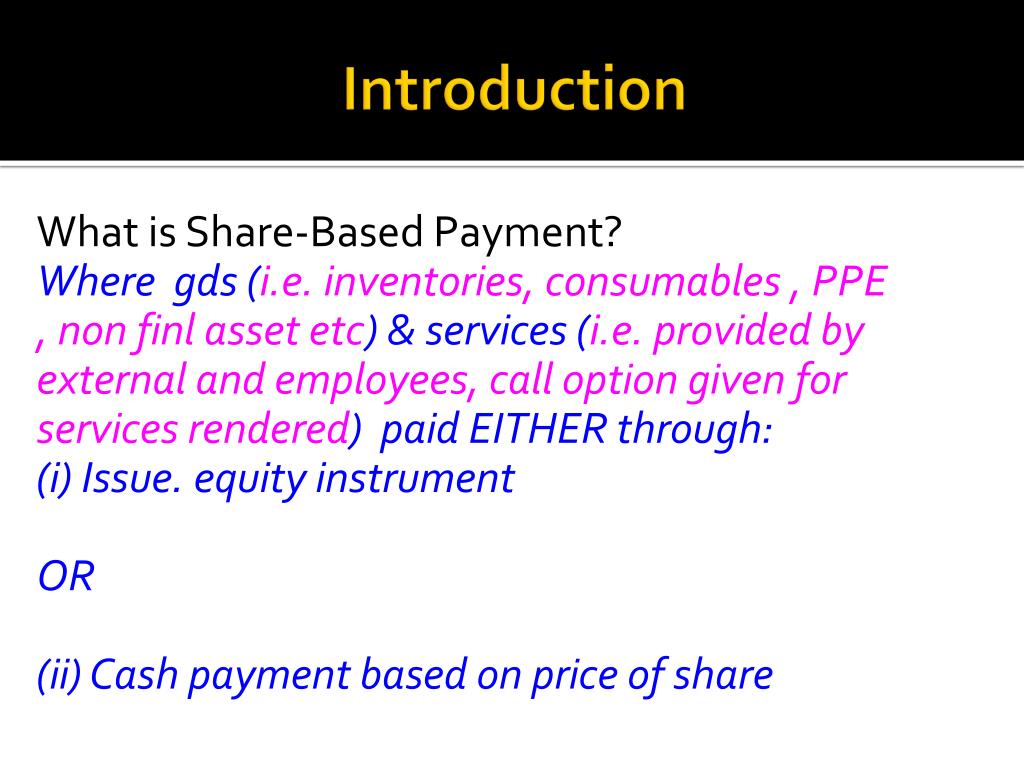 Introduction

What is Share-Based Payment?
Where gds (i.e. inventories, consumables , PPE , non finl asset etc) & services (i.e. provided by external and employees, call option given for services rendered) paid EITHER through:
(i) Issue. equity instrument

OR

(ii) Cash payment based on price of share